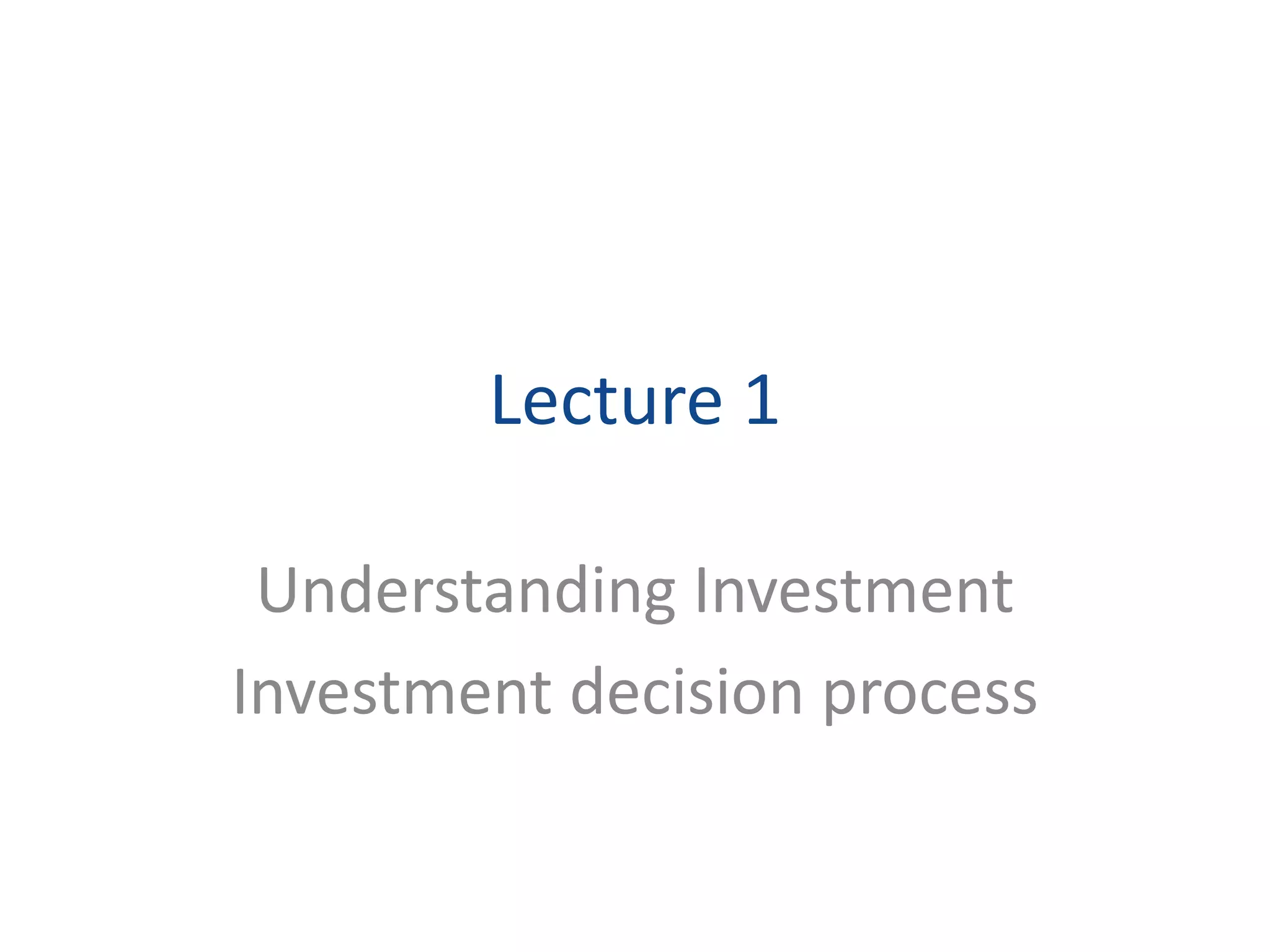 Lecture 1

Understanding Investment
Investment decision process